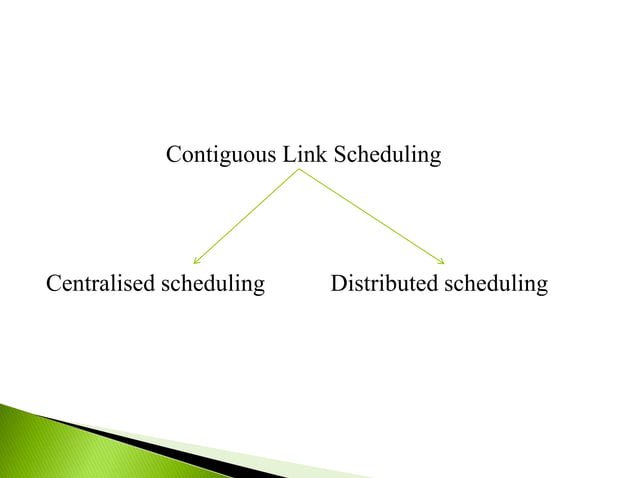 Contiguous Link Scheduling

Centralised scheduling

Distributed scheduling